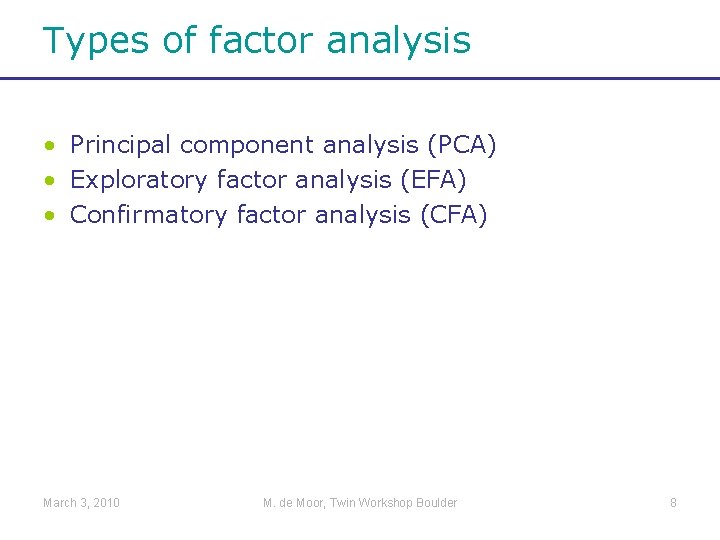 Types of factor analysis

• Principal component analysis (PCA)
• Exploratory factor analysis (EFA)
• Confirmatory factor analysis (CFA)

March 3, 2010 M. de Moor, Twin Workshop Boulder 8